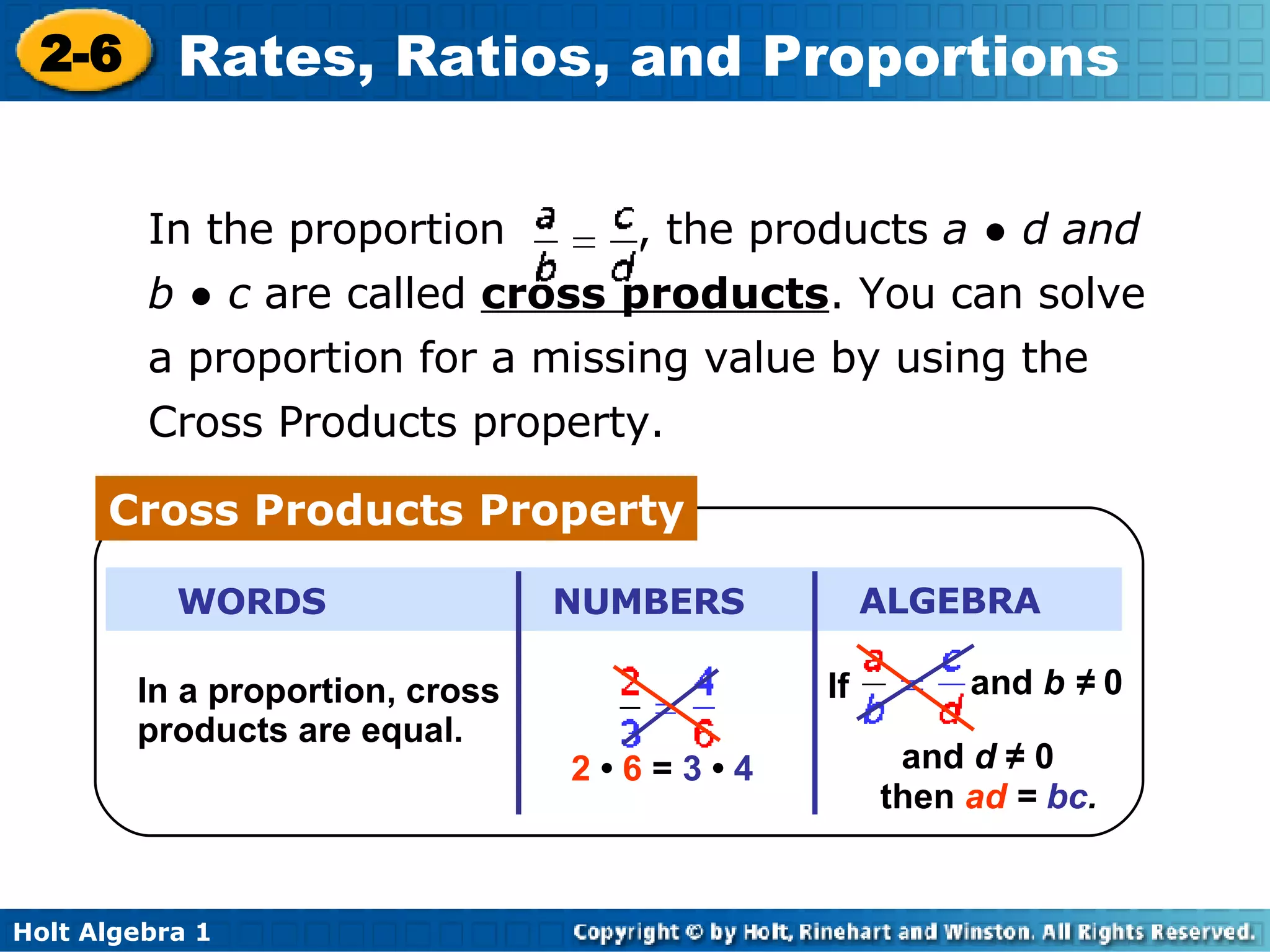 2-6 Rates, Ratios, and Proportions

In the proportion $\frac{a}{b} = \frac{c}{d}$, the products $a \bullet d$ and $b \bullet c$ are called cross products. You can solve a proportion for a missing value by using the Cross Products property.

Cross Products Property

| WORDS | NUMBERS | ALGEBRA |
|---|---|---|
| In a proportion, cross products are equal. | $\frac{2}{3} = \frac{4}{6}$ $2 \bullet 6 = 3 \bullet 4$ | If $\frac{a}{b} = \frac{c}{d}$ and $b \neq 0$ and $d \neq 0$ then $ad = bc$. |

Holt Algebra 1

Copyright © by Holt, Rinehart and Winston. All Rights Reserved.